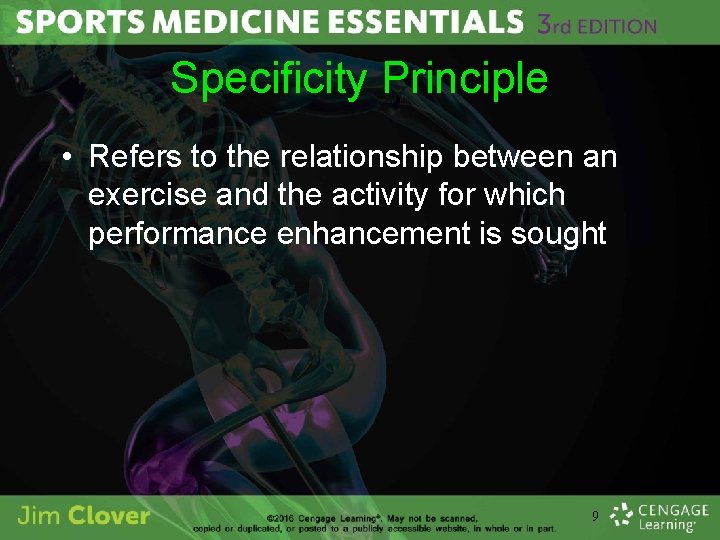 SPORTS MEDICINE ESSENTIALS 3rd EDITION

Specificity Principle

• Refers to the relationship between an exercise and the activity for which performance enhancement is sought

Jim Clover

©2016 Cengage Learning®. May not be scanned, copied or duplicated, or posted to a publicly accessible website, in whole or in part.

9

CENGAGE Learning®